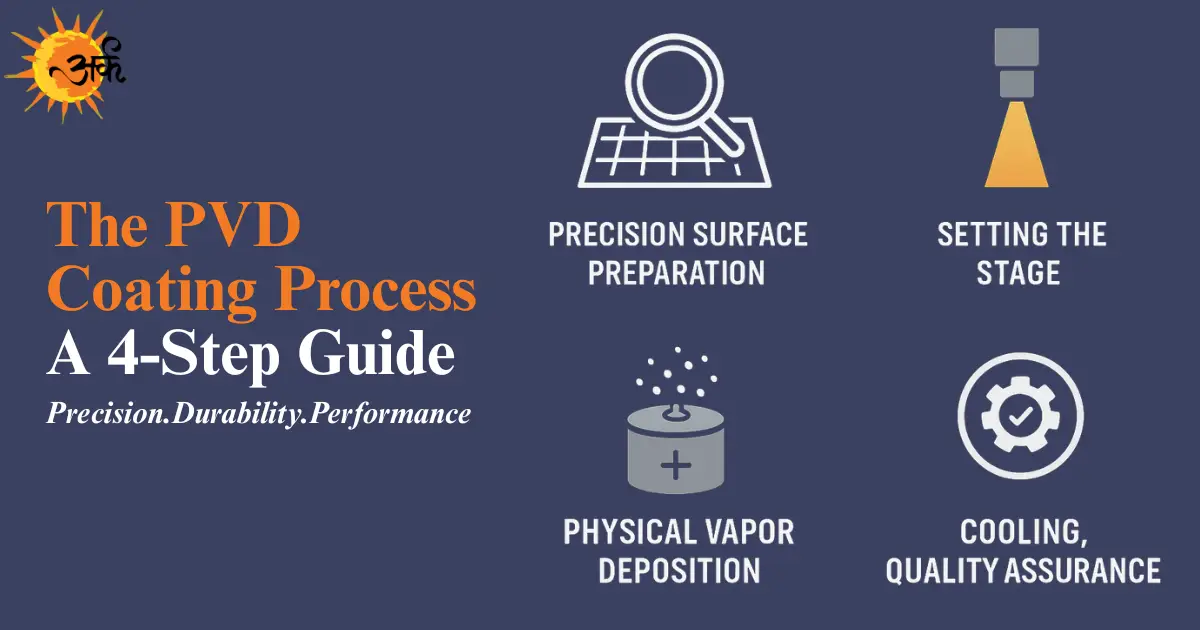 अर्क

The PVD Coating Process
A 4-Step Guide
Precision.Durability.Performance

PRECISION SURFACE PREPARATION

SETTING THE STAGE

PHYSICAL VAPOR DEPOSITION

COOLING, QUALITY ASSURANCE